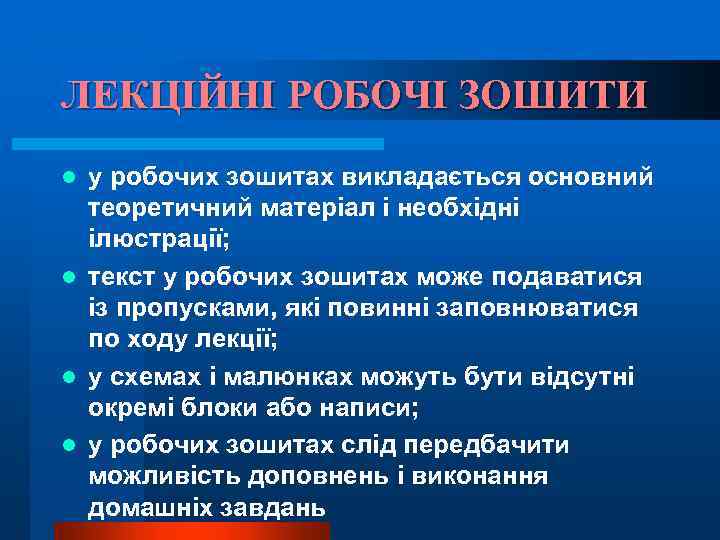 ЛЕКЦІЙНІ РОБОЧІ ЗОШИТИ

- у робочих зошитах викладається основний теоретичний матеріал і необхідні ілюстрації;
- текст у робочих зошитах може подаватися із пропусками, які повинні заповнюватися по ходу лекції;
- у схемах і малюнках можуть бути відсутні окремі блоки або написи;
- у робочих зошитах слід передбачити можливість доповнень і виконання домашніх завдань